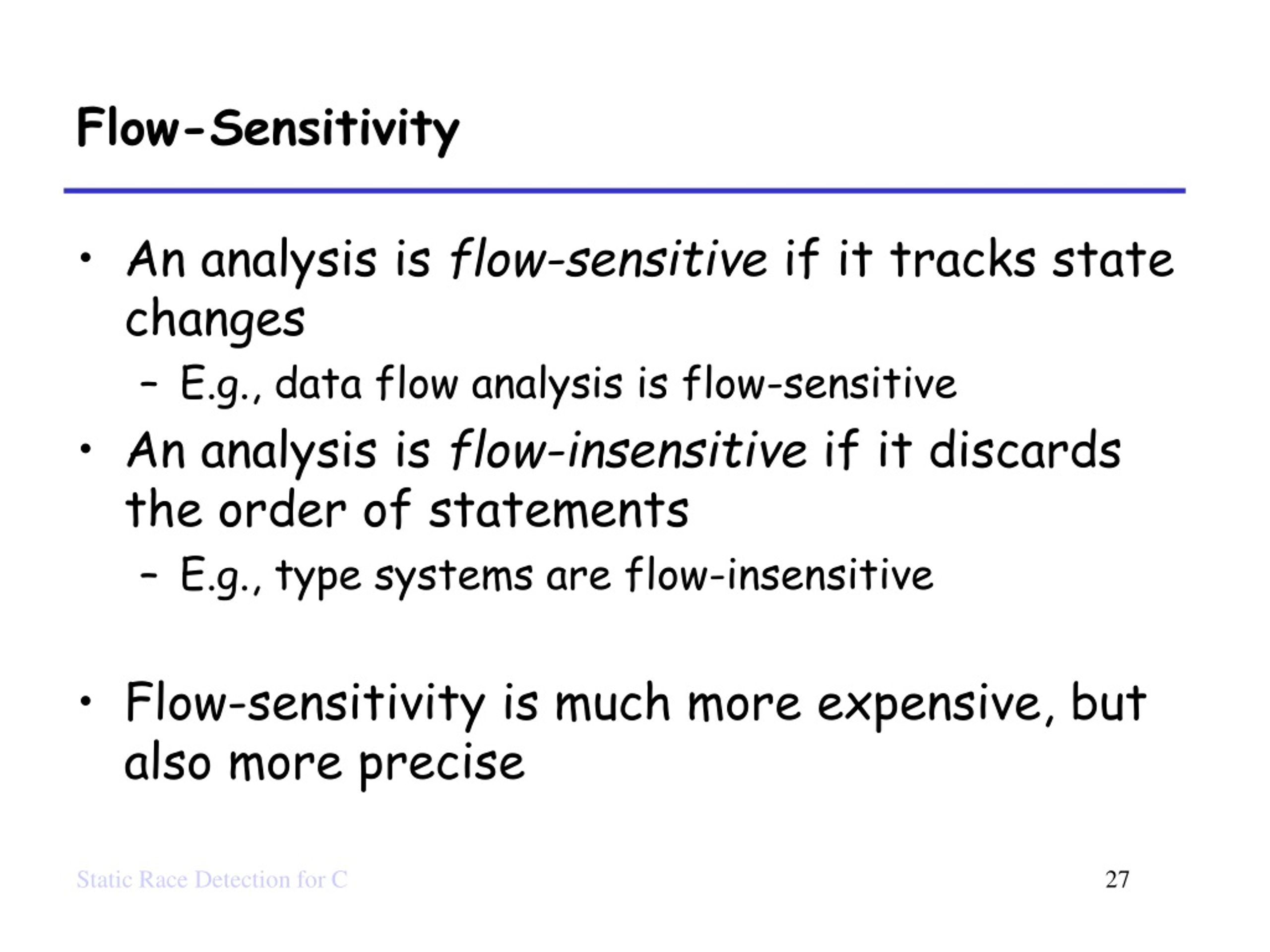 Flow-Sensitivity

• An analysis is flow-sensitive if it tracks state changes
  – E.g., data flow analysis is flow-sensitive
• An analysis is flow-insensitive if it discards the order of statements
  – E.g., type systems are flow-insensitive

• Flow-sensitivity is much more expensive, but also more precise

Static Race Detection for C

27